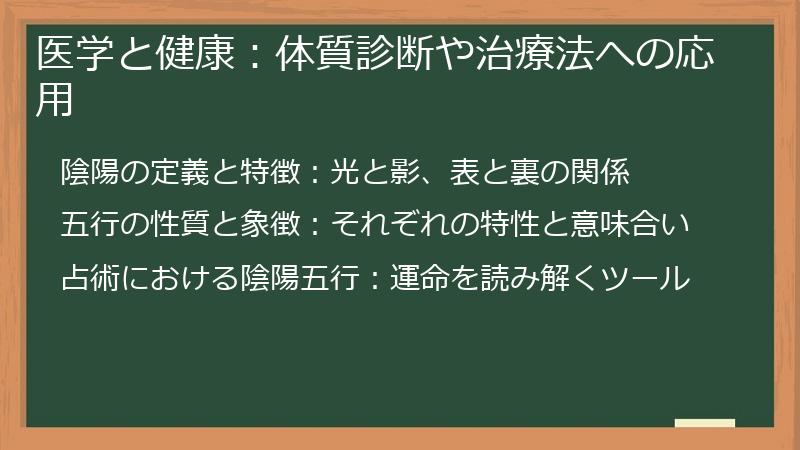 医学と健康：体質診断や治療法への応用

陰陽の定義と特徴：光と影、表と裏の関係

五行の性質と象徴：それぞれの特性と意味合い

占術における陰陽五行：運命を読み解くツール